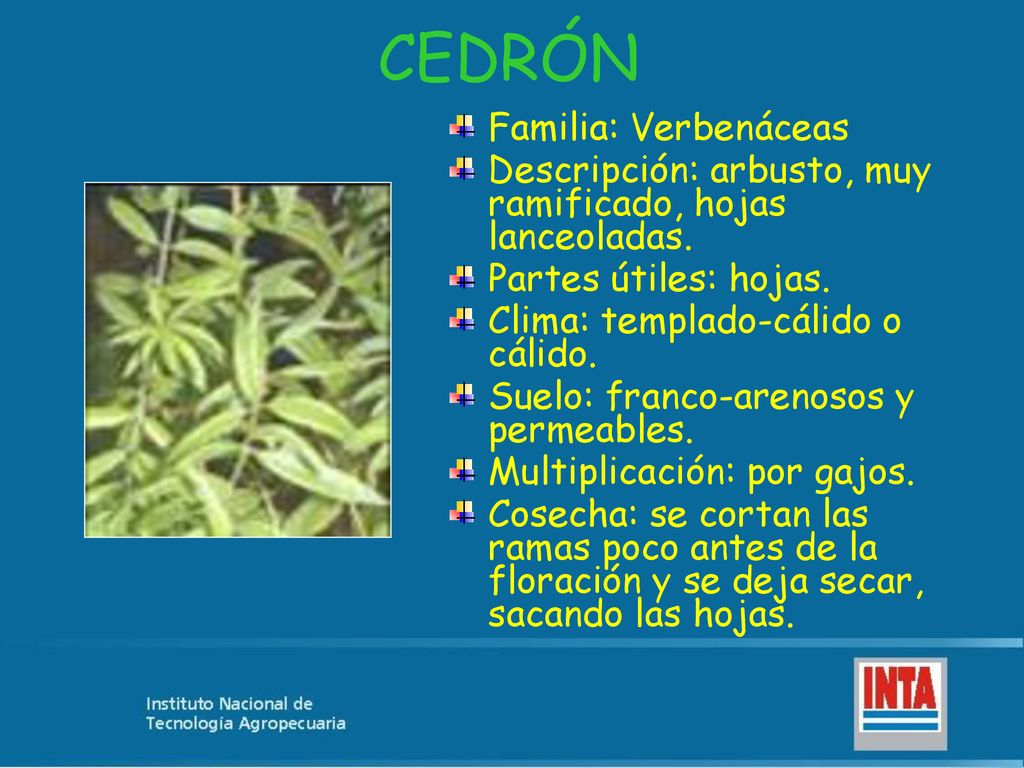 CEDRÓN

Familia: Verbenáceas

Descripción: arbusto, muy ramificado, hojas lanceoladas.

Partes útiles: hojas.

Clima: templado-cálido o cálido.

Suelo: franco-arenosos y permeables.

Multiplicación: por gajos.

Cosecha: se cortan las ramas poco antes de la floración y se deja secar, sacando las hojas.

Instituto Nacional de Tecnología Agropecuaria

INTA